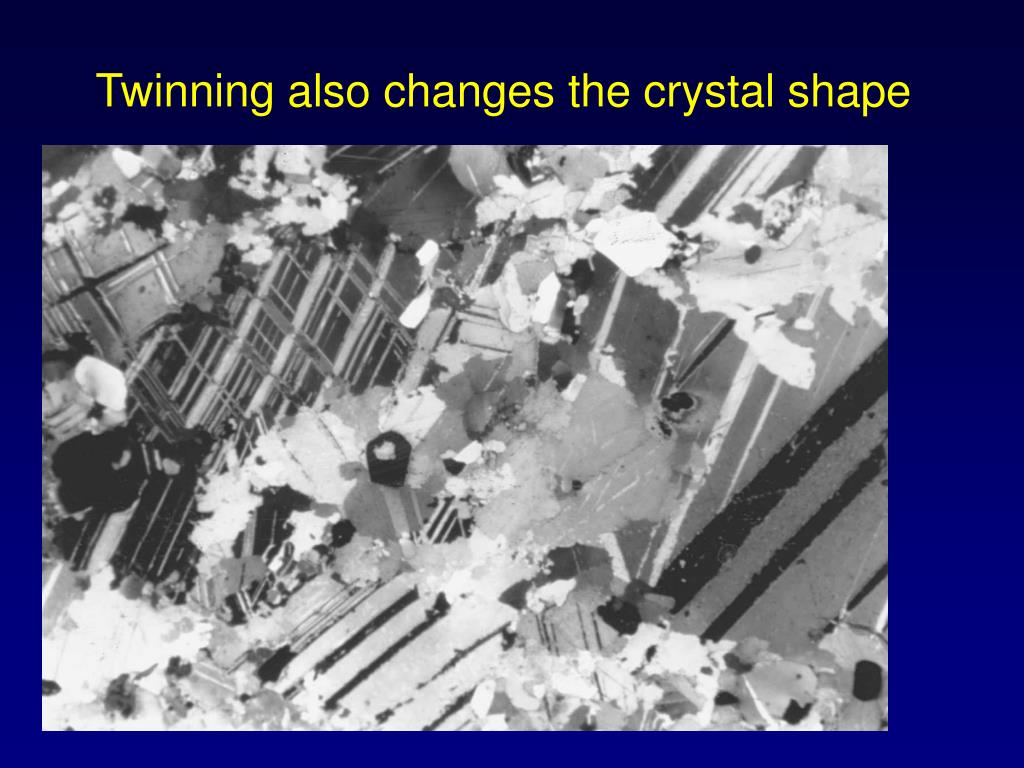 Twinning also changes the crystal shape